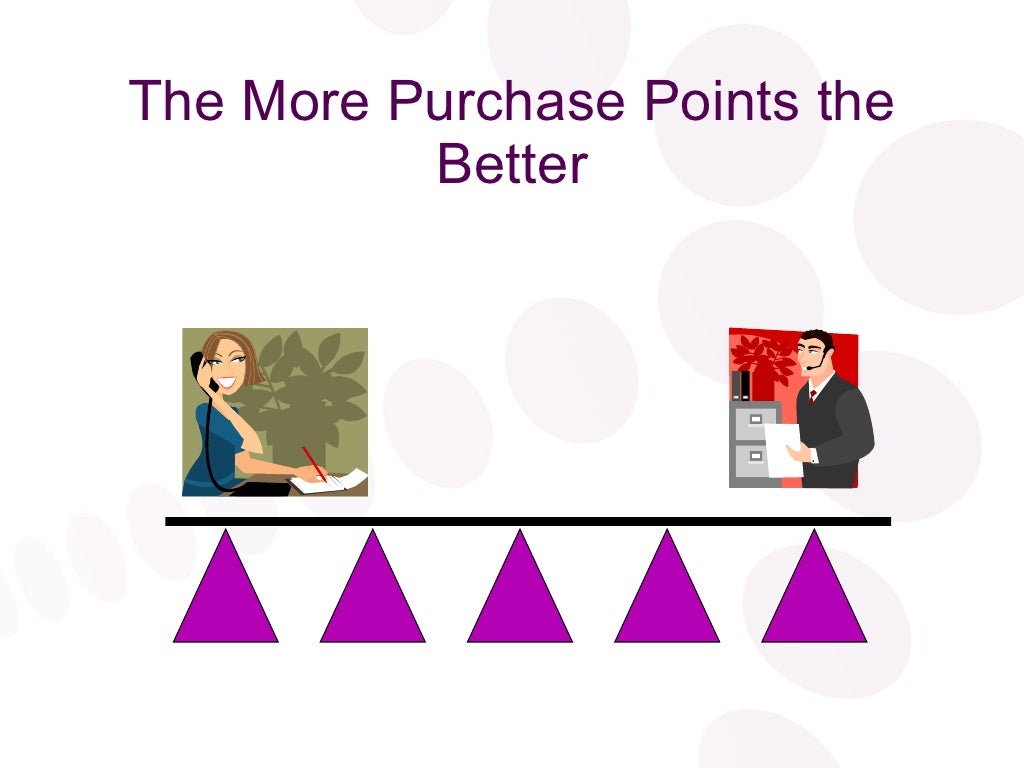 The More Purchase Points the Better